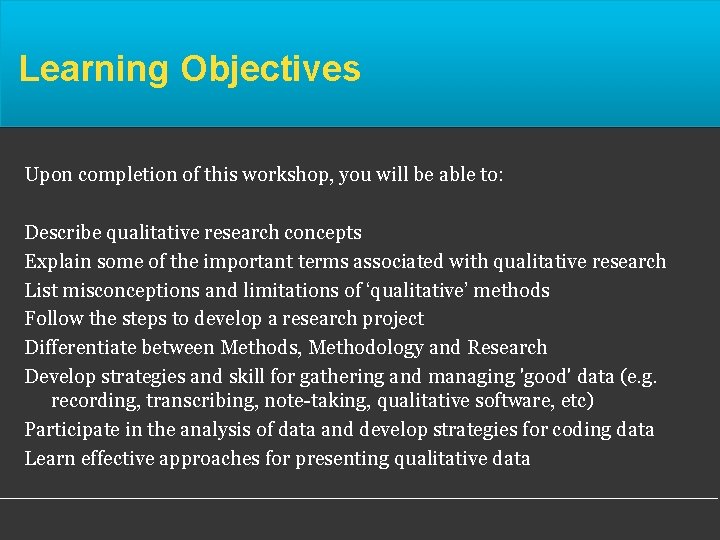 Learning Objectives

Upon completion of this workshop, you will be able to:

Describe qualitative research concepts
Explain some of the important terms associated with qualitative research
List misconceptions and limitations of ‘qualitative’ methods
Follow the steps to develop a research project
Differentiate between Methods, Methodology and Research
Develop strategies and skill for gathering and managing 'good' data (e.g. recording, transcribing, note-taking, qualitative software, etc)
Participate in the analysis of data and develop strategies for coding data
Learn effective approaches for presenting qualitative data